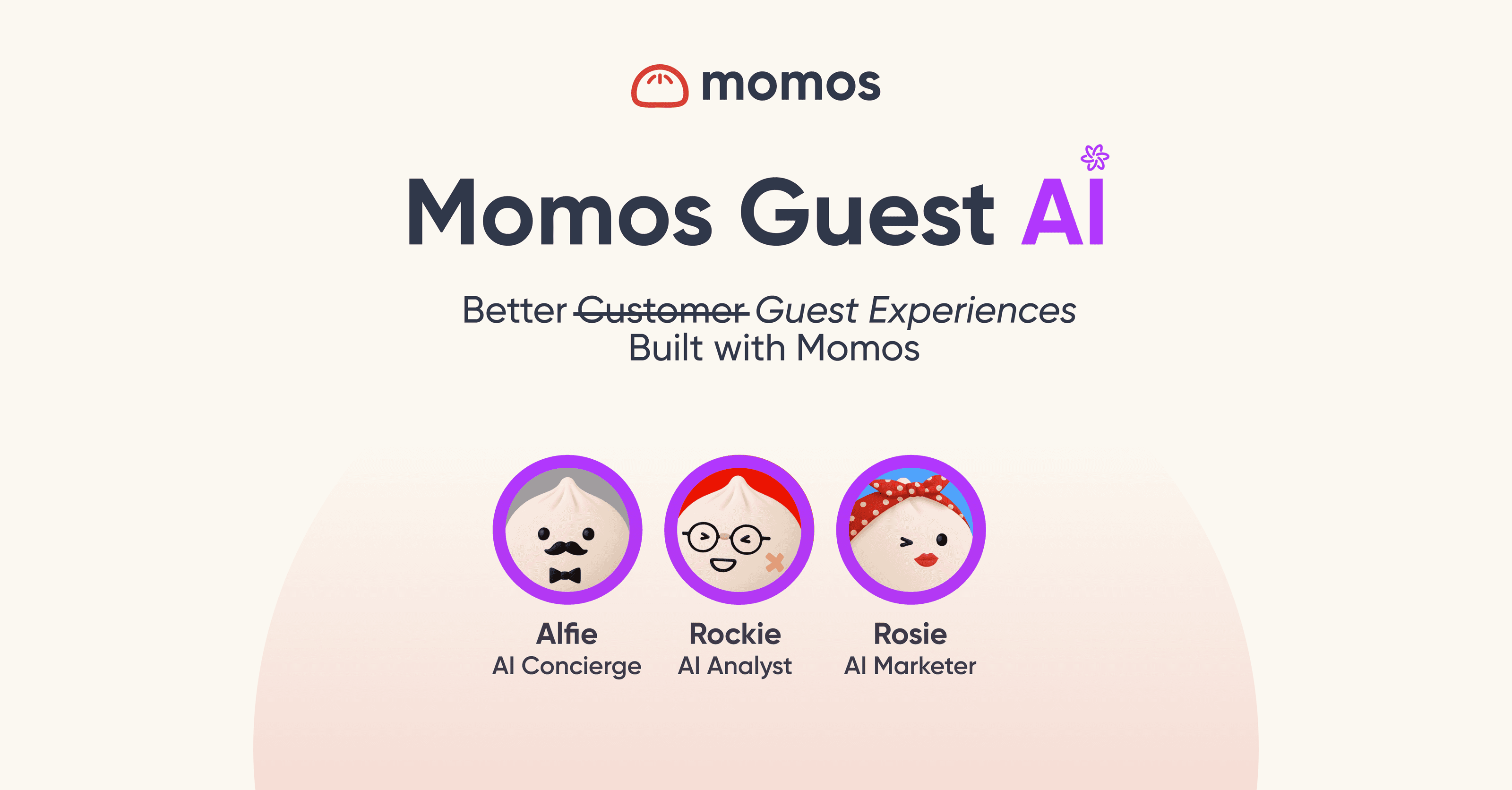 momos

Momos Guest AI

Better ~~Customer~~ Guest Experiences
Built with Momos

Alfie
AI Concierge

Rockie
AI Analyst

Rosie
AI Marketer